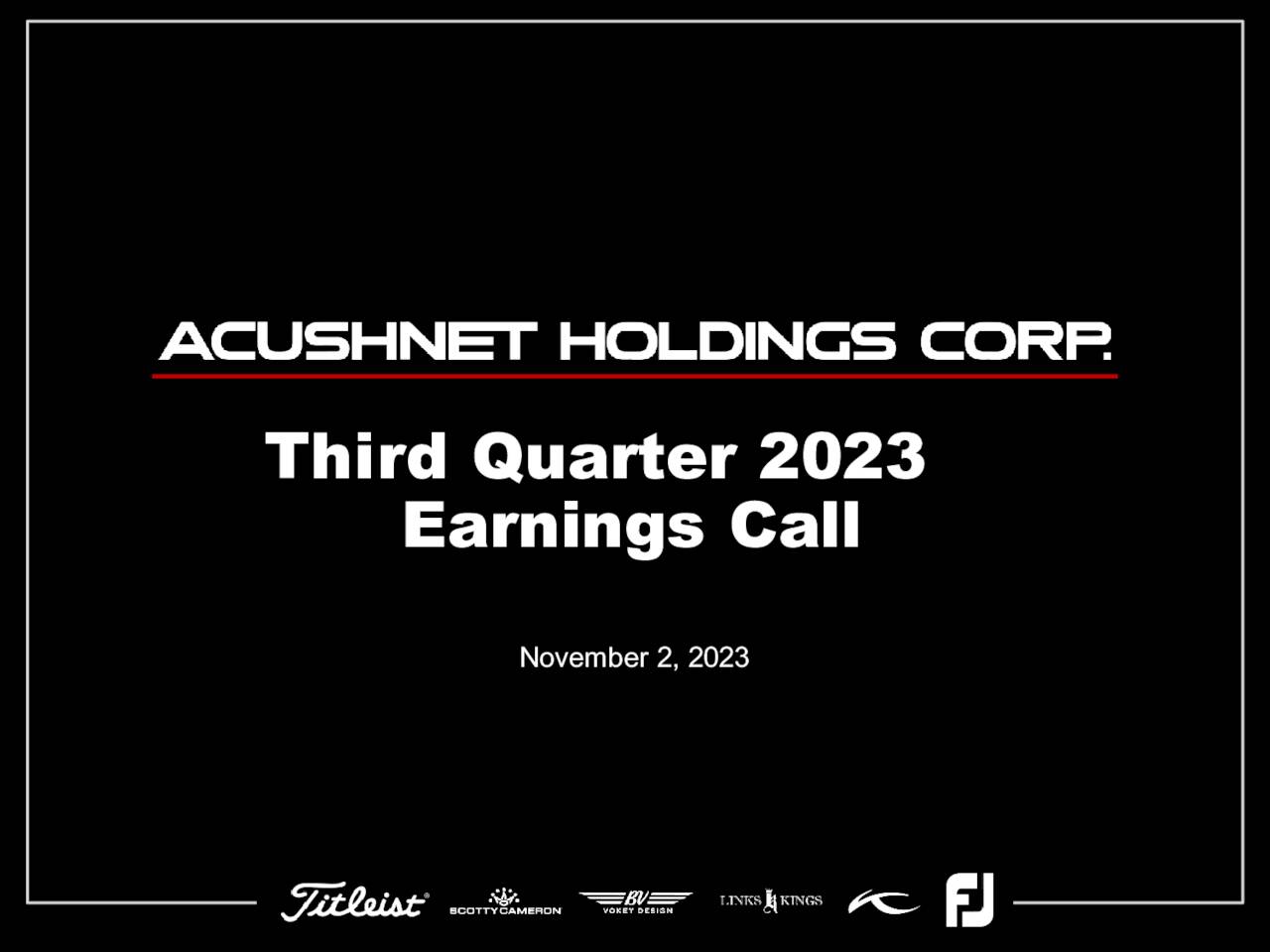 ACUSHNET HOLDINGS CORP.

Third Quarter 2023 Earnings Call

November 2, 2023

Titleist

SCOTTY CAMERON

BV VOKEY DESIGN

LINKS KINGS

FJ